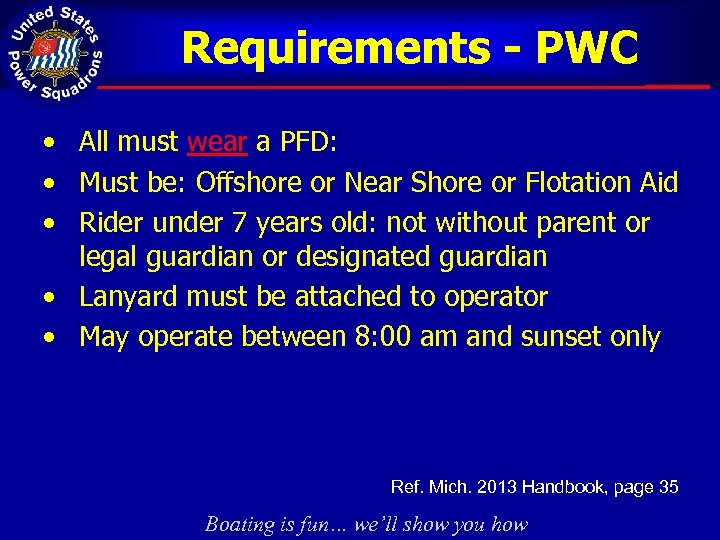 United States Power Squadrons

Requirements - PWC

• All must wear a PFD:
• Must be: Offshore or Near Shore or Flotation Aid
• Rider under 7 years old: not without parent or legal guardian or designated guardian
• Lanyard must be attached to operator
• May operate between 8:00 am and sunset only

Ref. Mich. 2013 Handbook, page 35

Boating is fun… we'll show you how